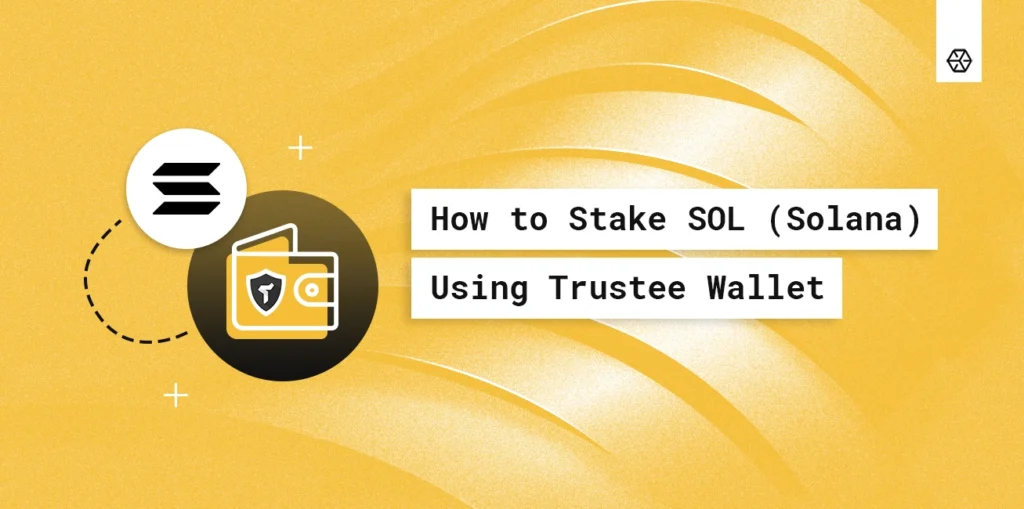 How to Stake SOL (Solana)
Using Trustee Wallet